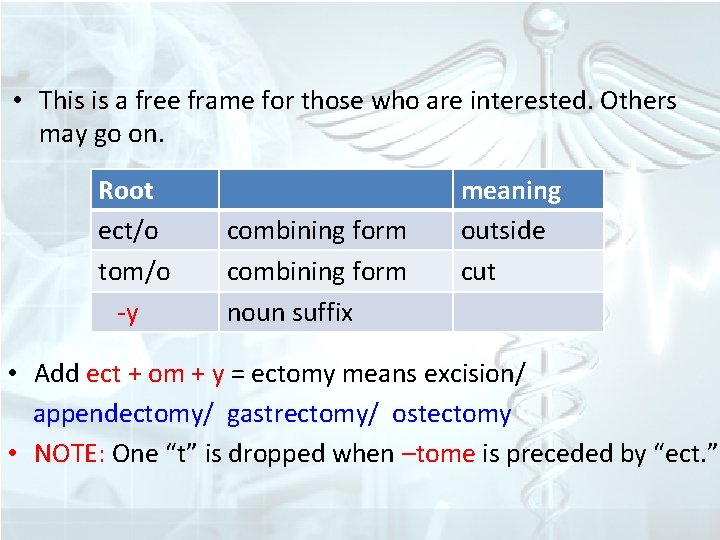 • This is a free frame for those who are interested. Others may go on.

| Root | | meaning |
|---|---|---|
| ect/o | combining form | outside |
| tom/o | combining form | cut |
| -y | noun suffix | |

• Add ect + om + y = ectomy means excision/ appendectomy/ gastrectomy/ ostectomy

• NOTE: One “t” is dropped when –tome is preceded by “ect.”